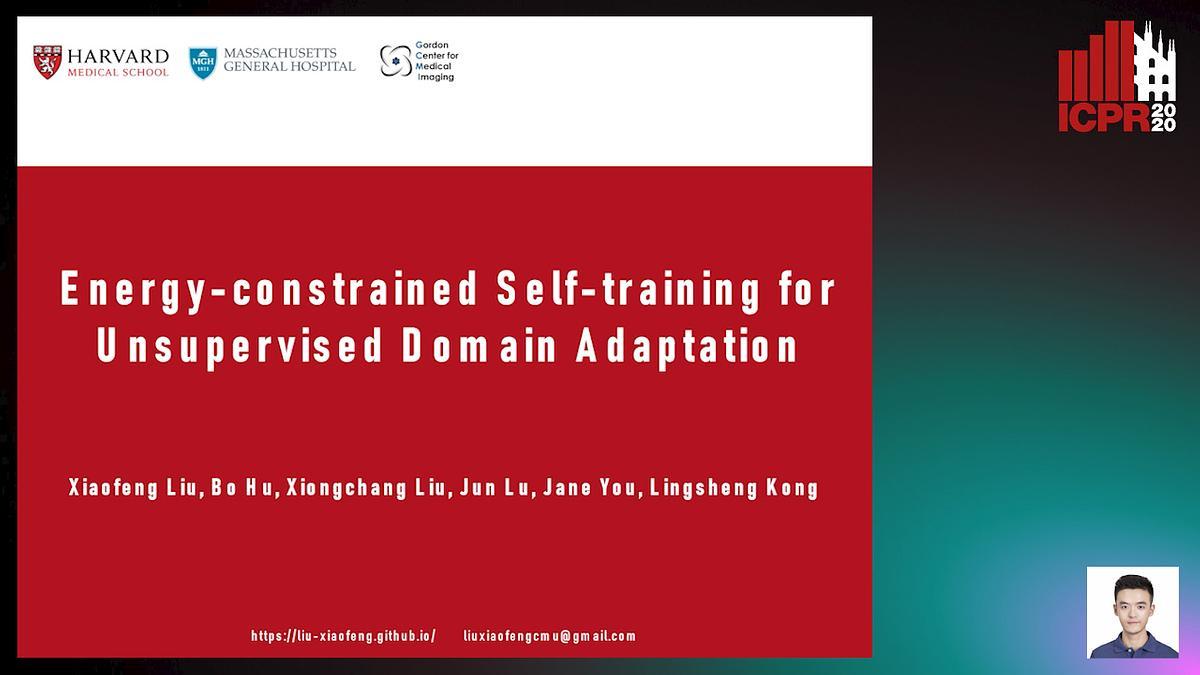 HARVARD MEDICAL SCHOOL

MGH 1811 MASSACHUSETTS GENERAL HOSPITAL

Gordon Center for Medical Imaging

ICPR 2020

Energy-constrained Self-training for Unsupervised Domain Adaptation

Xiaofeng Liu, Bo Hu, Xiongchang Liu, Jun Lu, Jane You, Lingsheng Kong

https://liu-xiaofeng.github.io/ liuxiaofengcmu@gmail.com